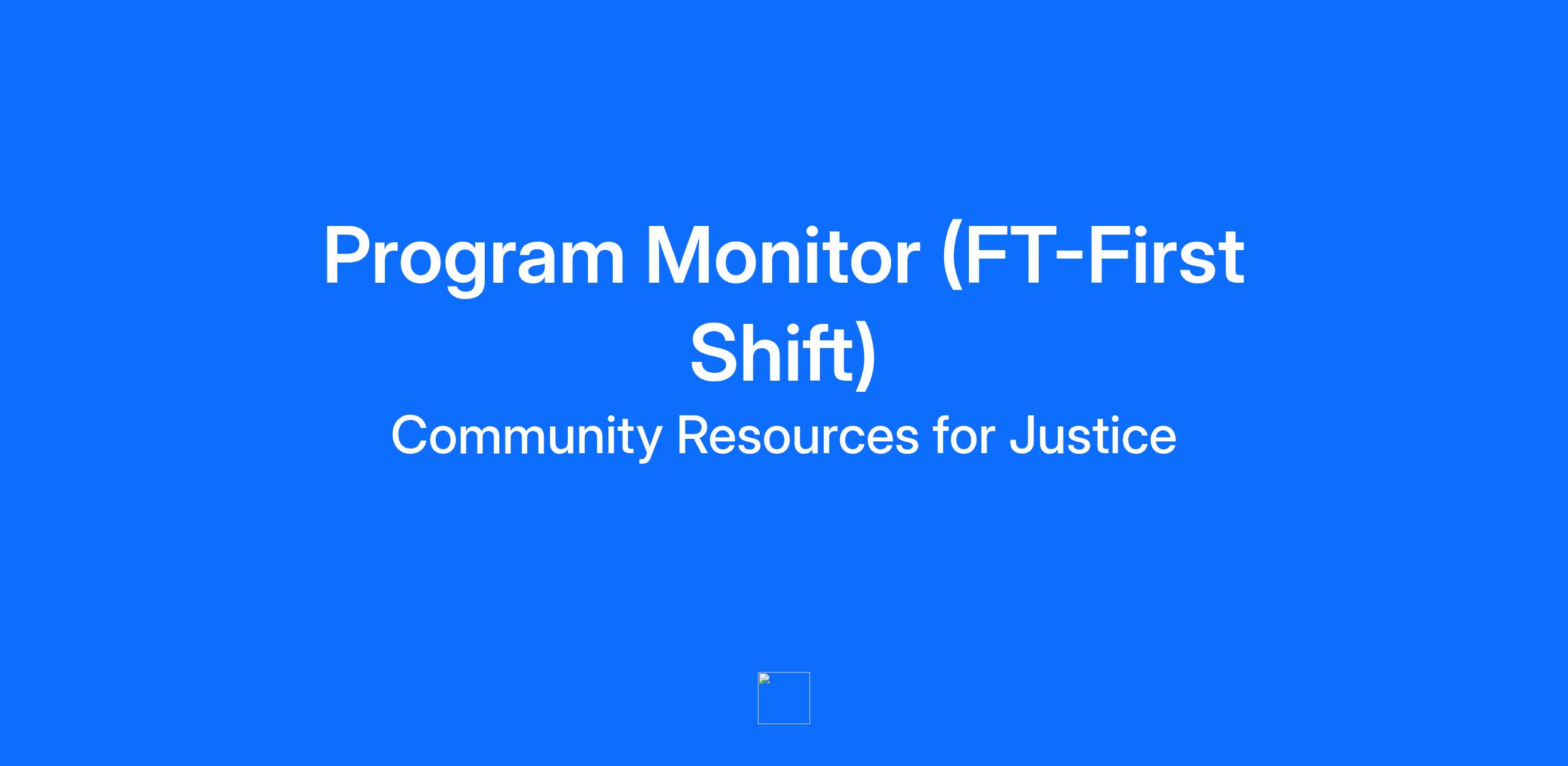 Program Monitor (FT-First Shift)

Community Resources for Justice